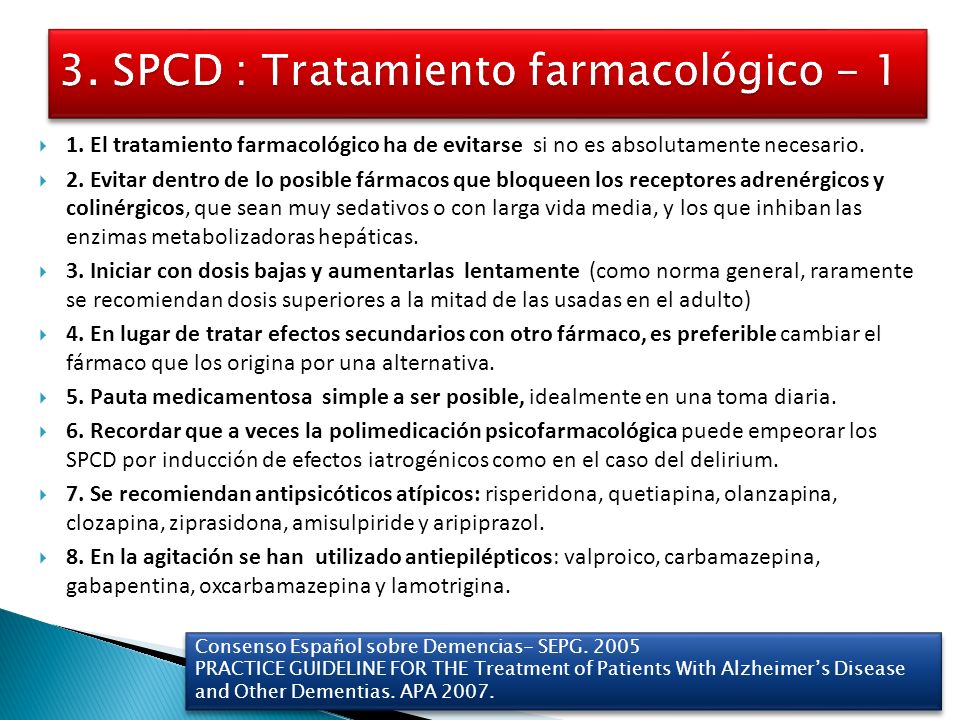 3. SPCD : Tratamiento farmacológico - 1

1. El tratamiento farmacológico ha de evitarse si no es absolutamente necesario.

2. Evitar dentro de lo posible fármacos que bloqueen los receptores adrenérgicos y colinérgicos, que sean muy sedativos o con larga vida media, y los que inhiban las enzimas metabolizadoras hepáticas.

3. Iniciar con dosis bajas y aumentarlas lentamente (como norma general, raramente se recomiendan dosis superiores a la mitad de las usadas en el adulto)

4. En lugar de tratar efectos secundarios con otro fármaco, es preferible cambiar el fármaco que los origina por una alternativa.

5. Pauta medicamentosa simple a ser posible, idealmente en una toma diaria.

6. Recordar que a veces la polimedicación psicofarmacológica puede empeorar los SPCD por inducción de efectos iatrogénicos como en el caso del delirium.

7. Se recomiendan antipsicóticos atípicos: risperidona, quetiapina, olanzapina, clozapina, ziprasidona, amisulpiride y aripiprazol.

8. En la agitación se han utilizado antiepilépticos: valproico, carbamazepina, gabapentina, oxcarbamazepina y lamotrigina.

Consenso Español sobre Demencias- SEPG. 2005
PRACTICE GUIDELINE FOR THE Treatment of Patients With Alzheimer's Disease and Other Dementias. APA 2007.